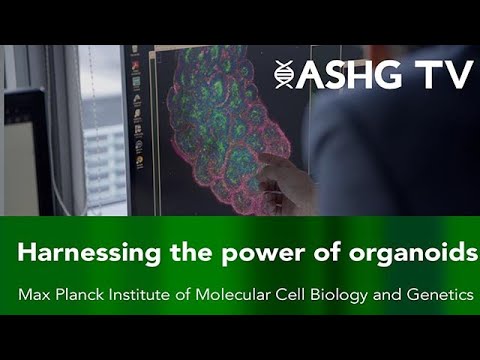 ASHG TV

Harnessing the power of organoids

Max Planck Institute of Molecular Cell Biology and Genetics